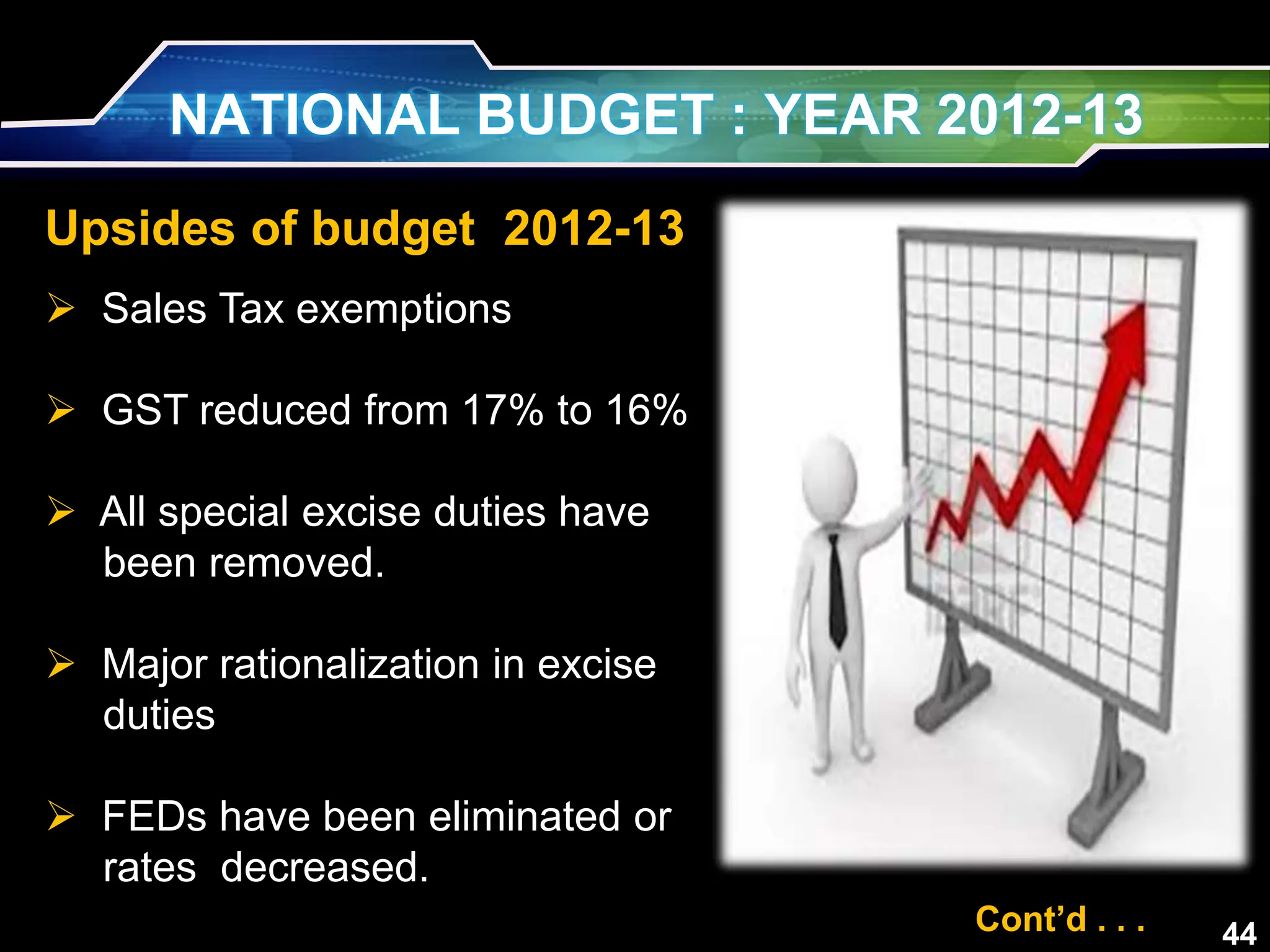 NATIONAL BUDGET : YEAR 2012-13

Upsides of budget 2012-13

➢ Sales Tax exemptions

➢ GST reduced from 17% to 16%

➢ All special excise duties have been removed.

➢ Major rationalization in excise duties

➢ FEDs have been eliminated or rates decreased.

Cont'd . . .

44